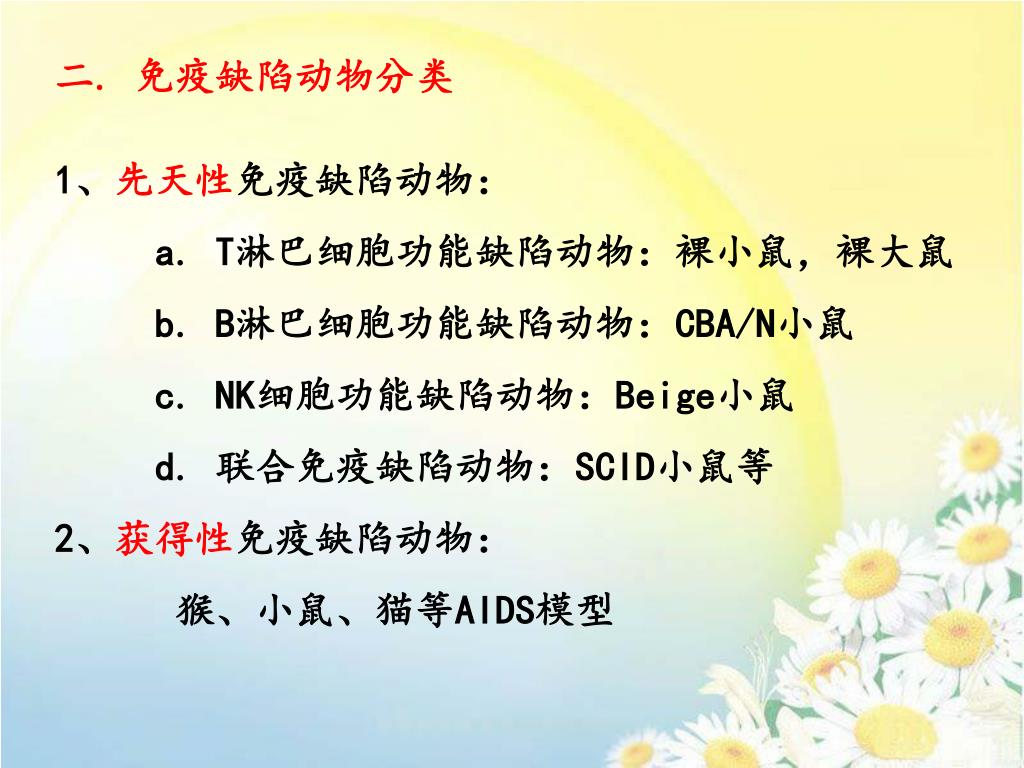 二. 免疫缺陷动物分类

1、先天性免疫缺陷动物：

a. T淋巴细胞功能缺陷动物：裸小鼠，裸大鼠

b. B淋巴细胞功能缺陷动物：CBA/N小鼠

c. NK细胞功能缺陷动物：Beige小鼠

d. 联合免疫缺陷动物：SCID小鼠等

2、获得性免疫缺陷动物：

猴、小鼠、猫等AIDS模型